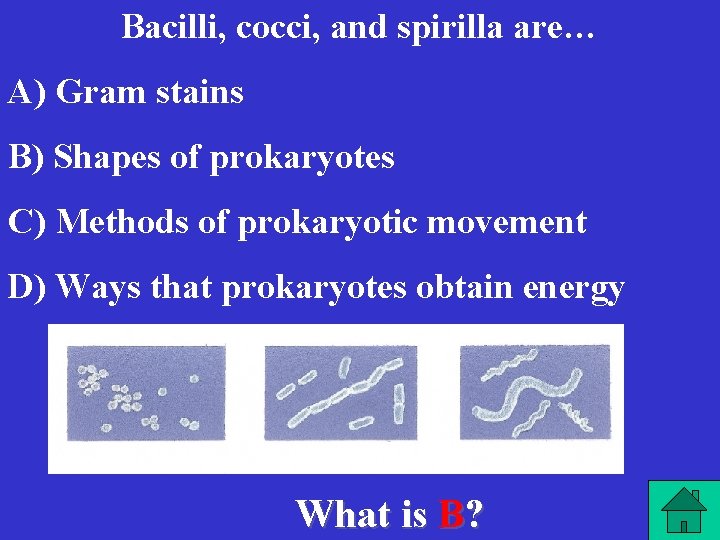 Bacilli, cocci, and spirilla are…

A) Gram stains

B) Shapes of prokaryotes

C) Methods of prokaryotic movement

D) Ways that prokaryotes obtain energy

What is B?